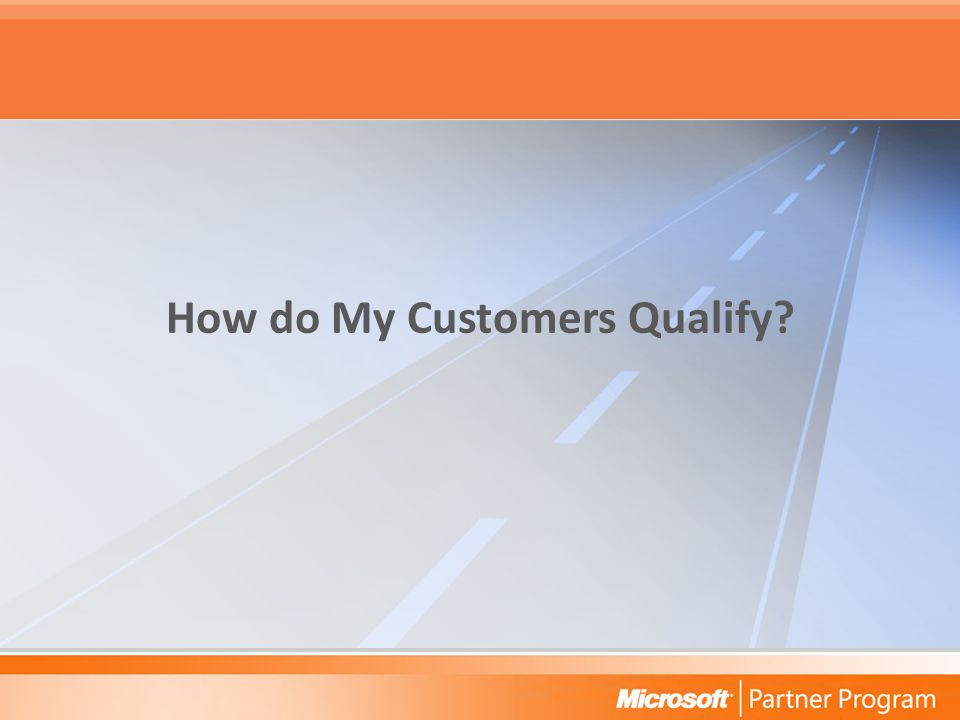 How do My Customers Qualify?

Microsoft | Partner Program